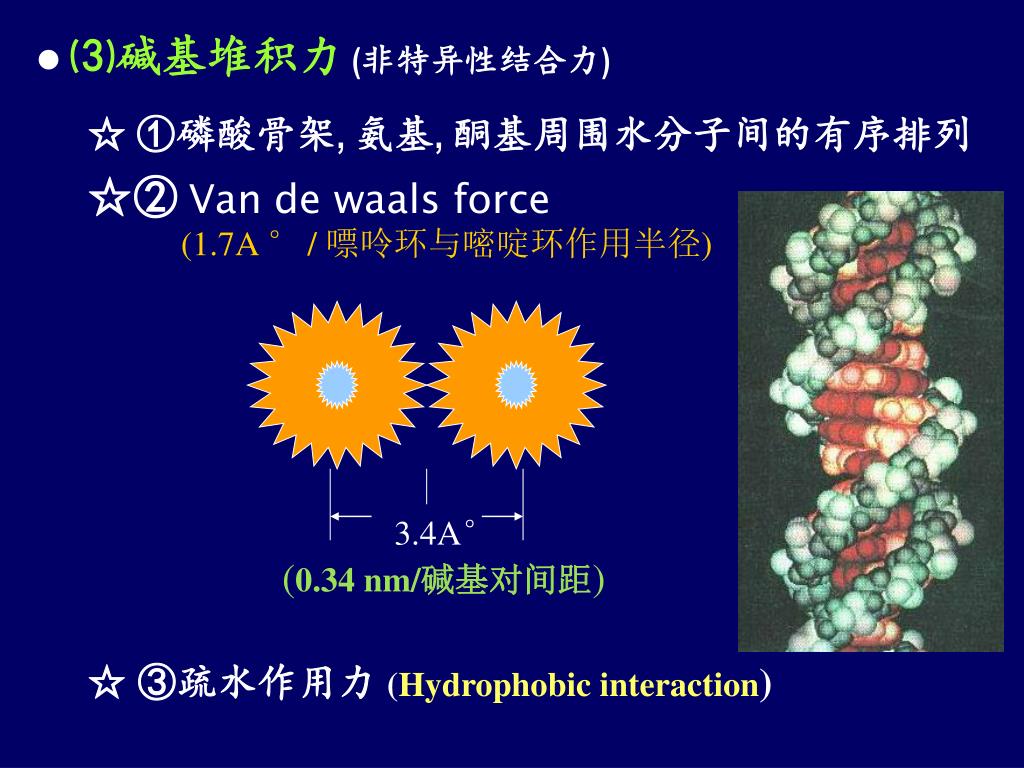 ● ⑶碱基堆积力 (非特异性结合力)

☆ ①磷酸骨架, 氨基, 酮基周围水分子间的有序排列

☆② Van de waals force
(1.7A° / 嘌呤环与嘧啶环作用半径)

3.4A°
(0.34 nm/碱基对间距)

☆ ③疏水作用力 (Hydrophobic interaction)